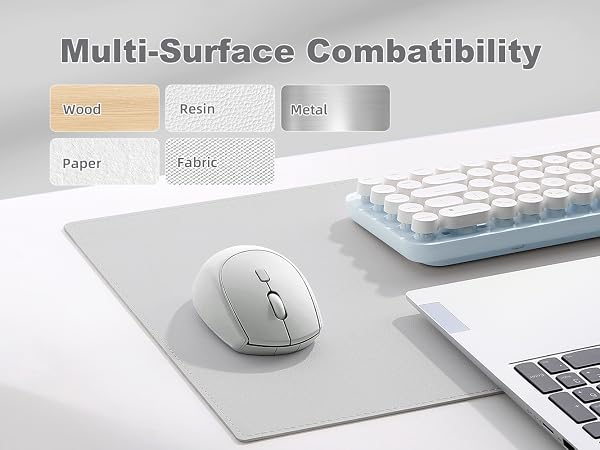 Multi-Surface Combatibility

Wood

Resin

Metal

Paper

Fabric